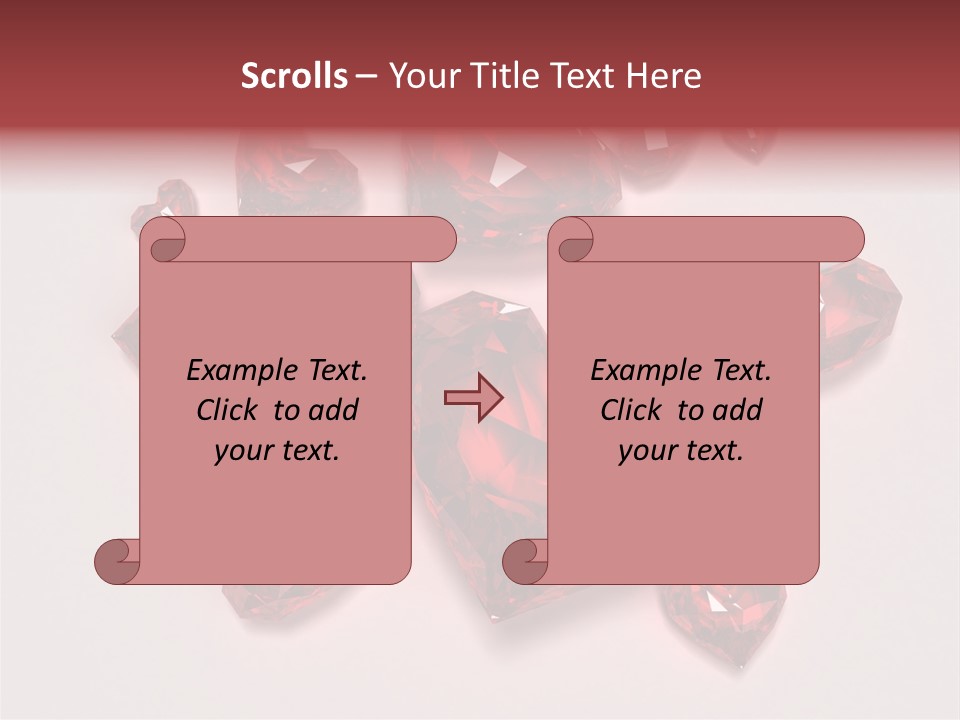 Scrolls – Your Title Text Here

Example Text. Click to add your text.

Example Text. Click to add your text.